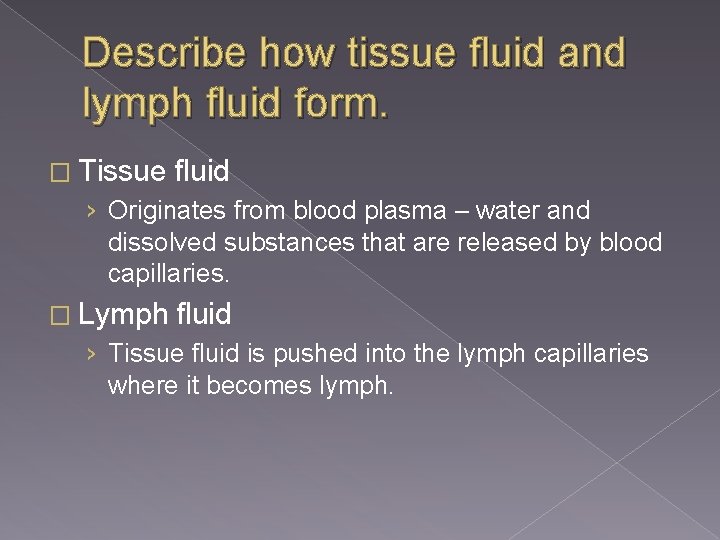 Describe how tissue fluid and lymph fluid form.

□ Tissue fluid

› Originates from blood plasma – water and dissolved substances that are released by blood capillaries.

□ Lymph fluid

› Tissue fluid is pushed into the lymph capillaries where it becomes lymph.